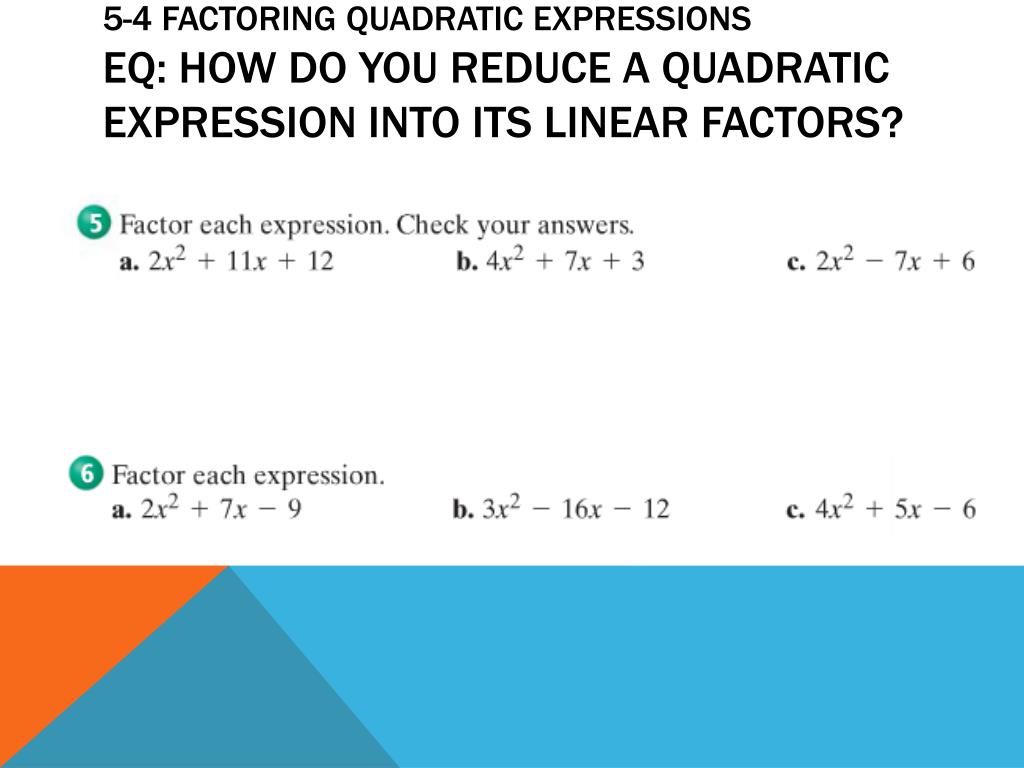 5-4 FACTORING QUADRATIC EXPRESSIONS
EQ: HOW DO YOU REDUCE A QUADRATIC EXPRESSION INTO ITS LINEAR FACTORS?

5 Factor each expression. Check your answers.
a. $2x^2 + 11x + 12$
b. $4x^2 + 7x + 3$
c. $2x^2 - 7x + 6$

6 Factor each expression.
a. $2x^2 + 7x - 9$
b. $3x^2 - 16x - 12$
c. $4x^2 + 5x - 6$